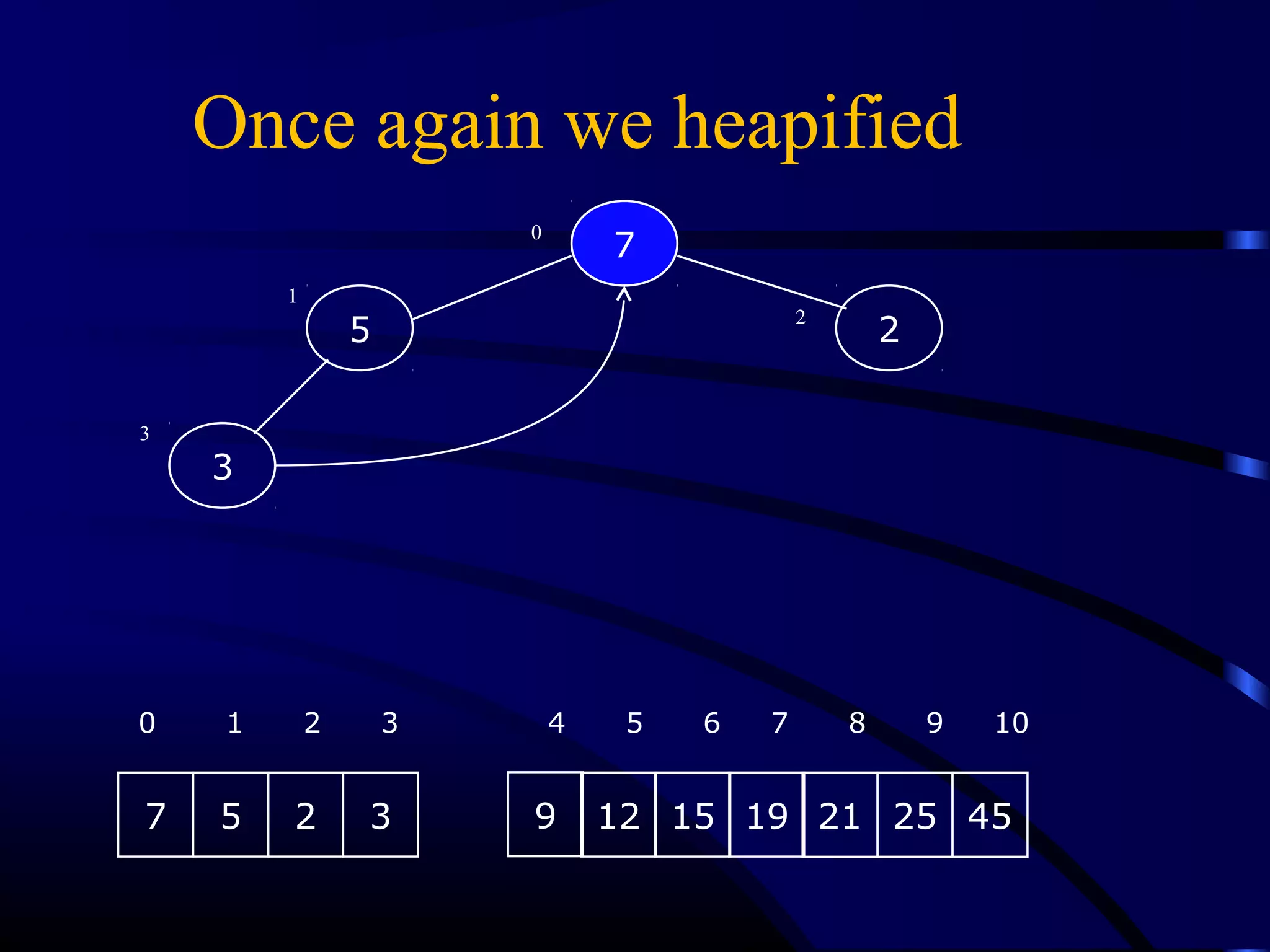 Once again we heapified

0
7

1
5

2
2

3
3

| 0 | 1 | 2 | 3 |
|---|---|---|---|
| 7 | 5 | 2 | 3 |

| 4 | 5 | 6 | 7 | 8 | 9 | 10 |
|---|---|---|---|---|---|---|
| 9 | 12 | 15 | 19 | 21 | 25 | 45 |